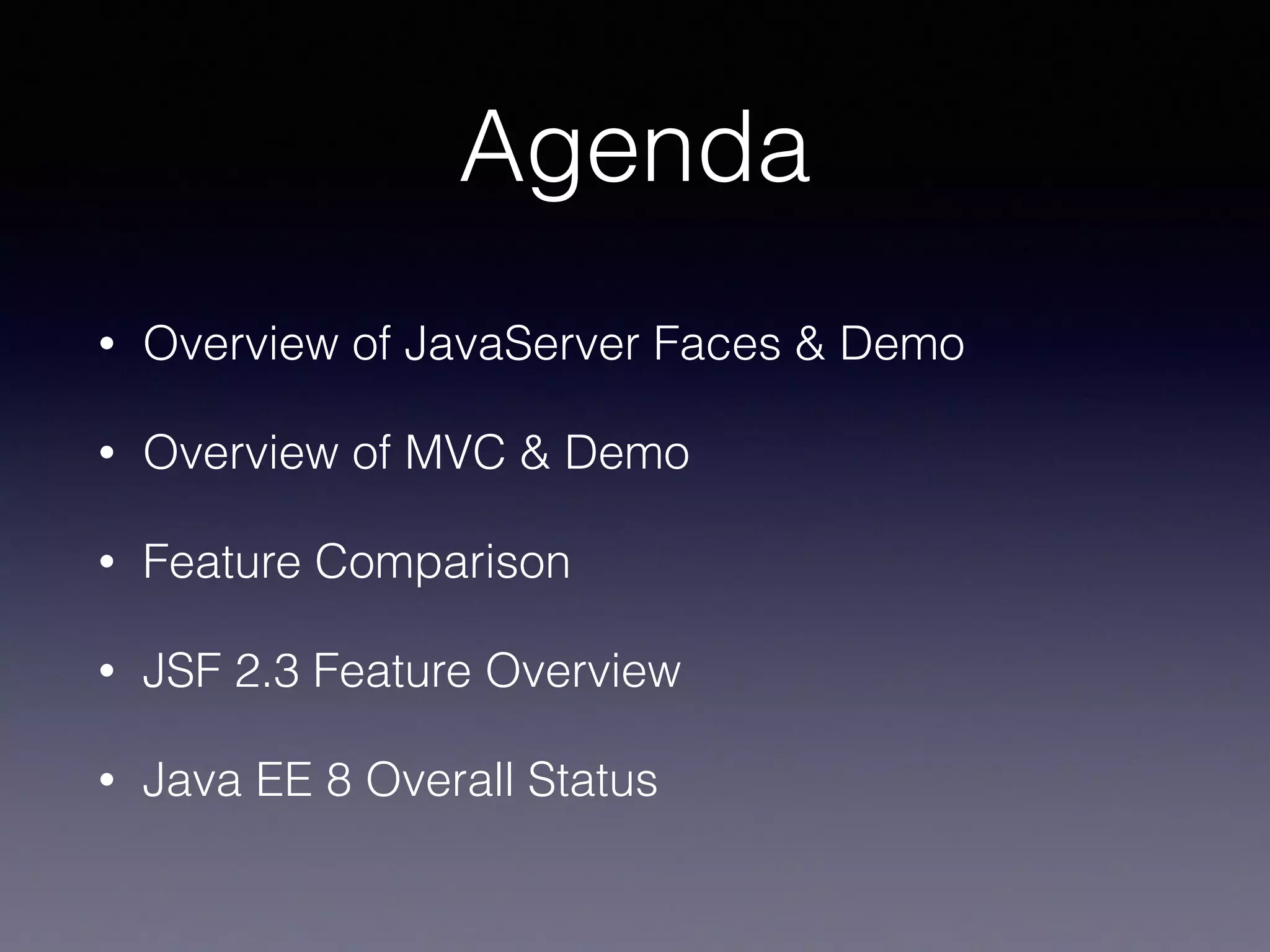 Agenda

• Overview of JavaServer Faces & Demo

• Overview of MVC & Demo

• Feature Comparison

• JSF 2.3 Feature Overview

• Java EE 8 Overall Status